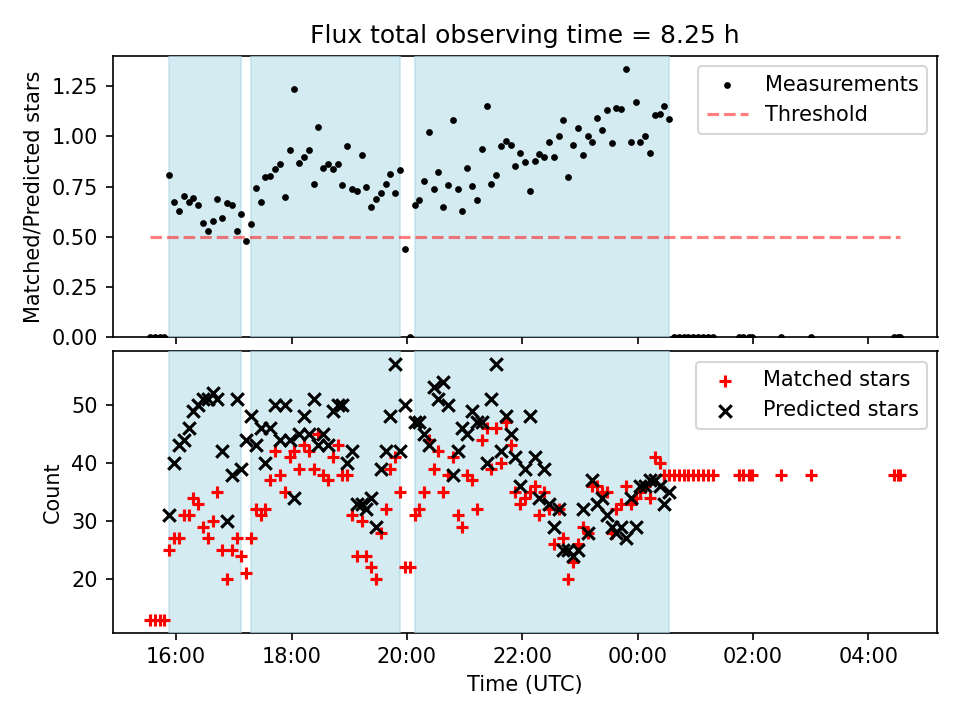 Flux total observing time = 8.25 h

Matched/Predicted stars

1.25
1.00
0.75
0.50
0.25
0.00

Measurements
Threshold

Count

50
40
30
20

Matched stars
Predicted stars

16:00
18:00
20:00
22:00
00:00
02:00
04:00

Time (UTC)